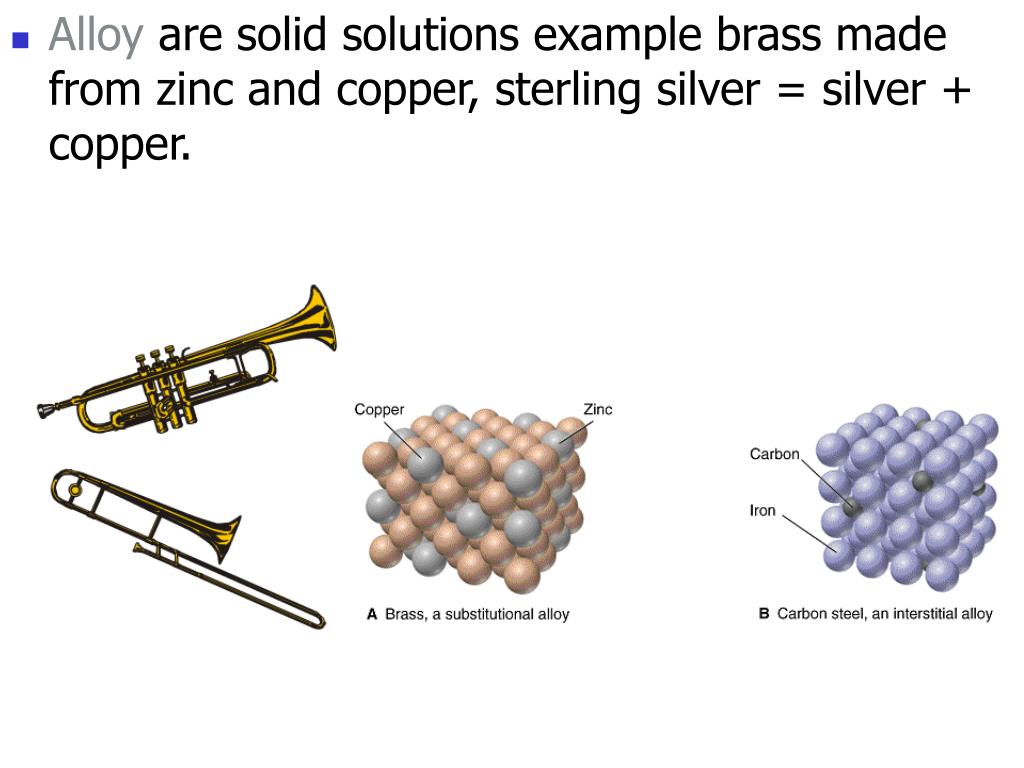 Alloy are solid solutions example brass made from zinc and copper, sterling silver = silver + copper.

Copper

Zinc

A Brass, a substitutional alloy

Carbon

Iron

B Carbon steel, an interstitial alloy